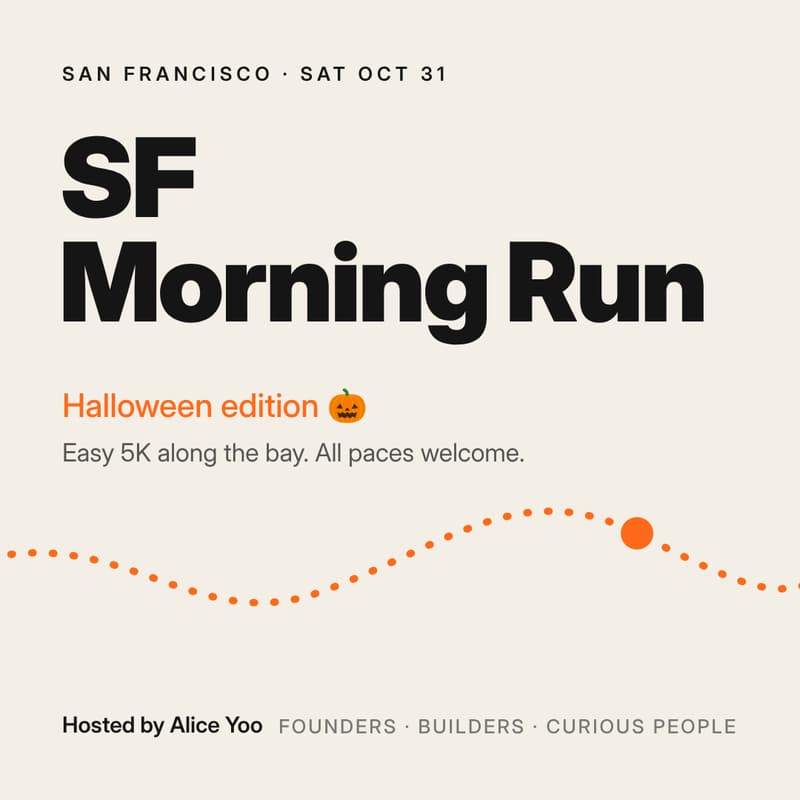 SAN FRANCISCO · SAT OCT 31

SF
Morning Run

Halloween edition 🎃

Easy 5K along the bay. All paces welcome.

Hosted by Alice Yoo FOUNDERS · BUILDERS · CURIOUS PEOPLE